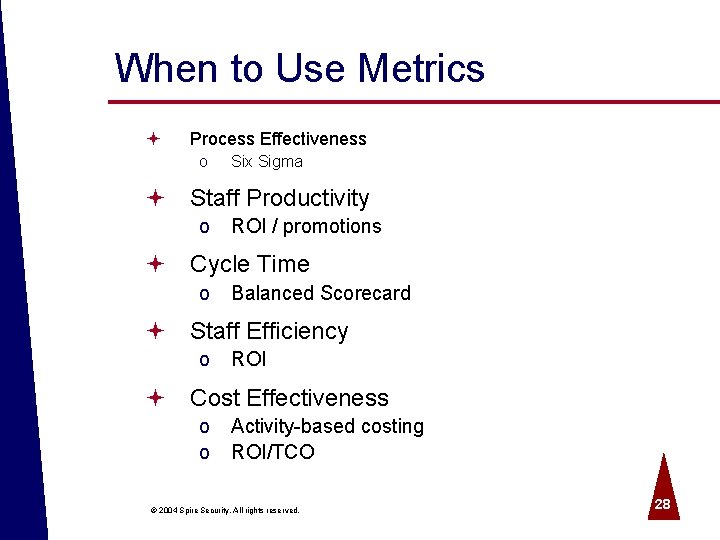 When to Use Metrics

Process Effectiveness
o Six Sigma

Staff Productivity
o ROI / promotions

Cycle Time
o Balanced Scorecard

Staff Efficiency
o ROI

Cost Effectiveness
o Activity-based costing
o ROI/TCO

© 2004 Spire Security. All rights reserved.

28